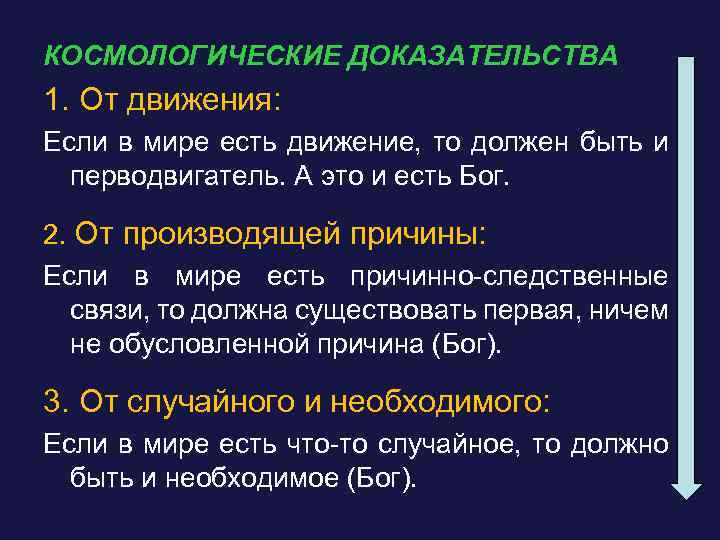 КОСМОЛОГИЧЕСКИЕ ДОКАЗАТЕЛЬСТВА

1. От движения:

Если в мире есть движение, то должен быть и перводвигатель. А это и есть Бог.

2. От производящей причины:

Если в мире есть причинно-следственные связи, то должна существовать первая, ничем не обусловленной причина (Бог).

3. От случайного и необходимого:

Если в мире есть что-то случайное, то должно быть и необходимое (Бог).